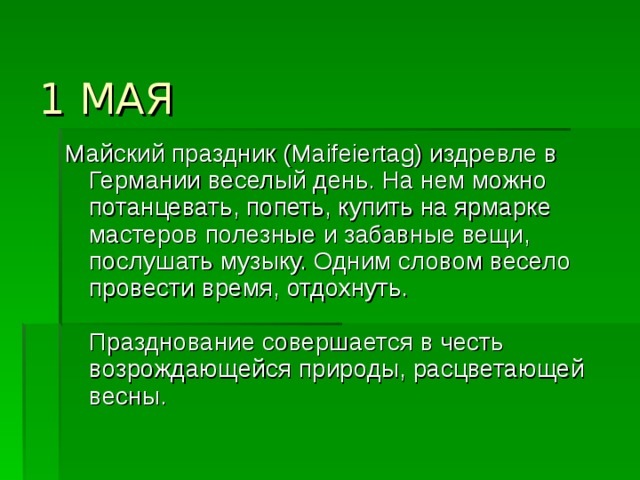 1 МАЯ

Майский праздник (Maifeiertag) издревле в Германии веселый день. На нем можно потанцевать, попеть, купить на ярмарке мастеров полезные и забавные вещи, послушать музыку. Одним словом весело провести время, отдохнуть.

Празднование совершается в честь возрождающейся природы, расцветающей весны.